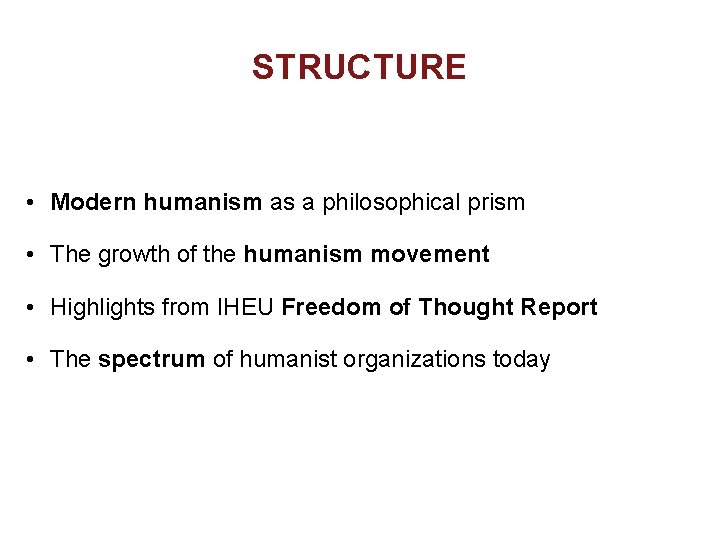 STRUCTURE

• Modern humanism as a philosophical prism

• The growth of the humanism movement

• Highlights from IHEU Freedom of Thought Report

• The spectrum of humanist organizations today